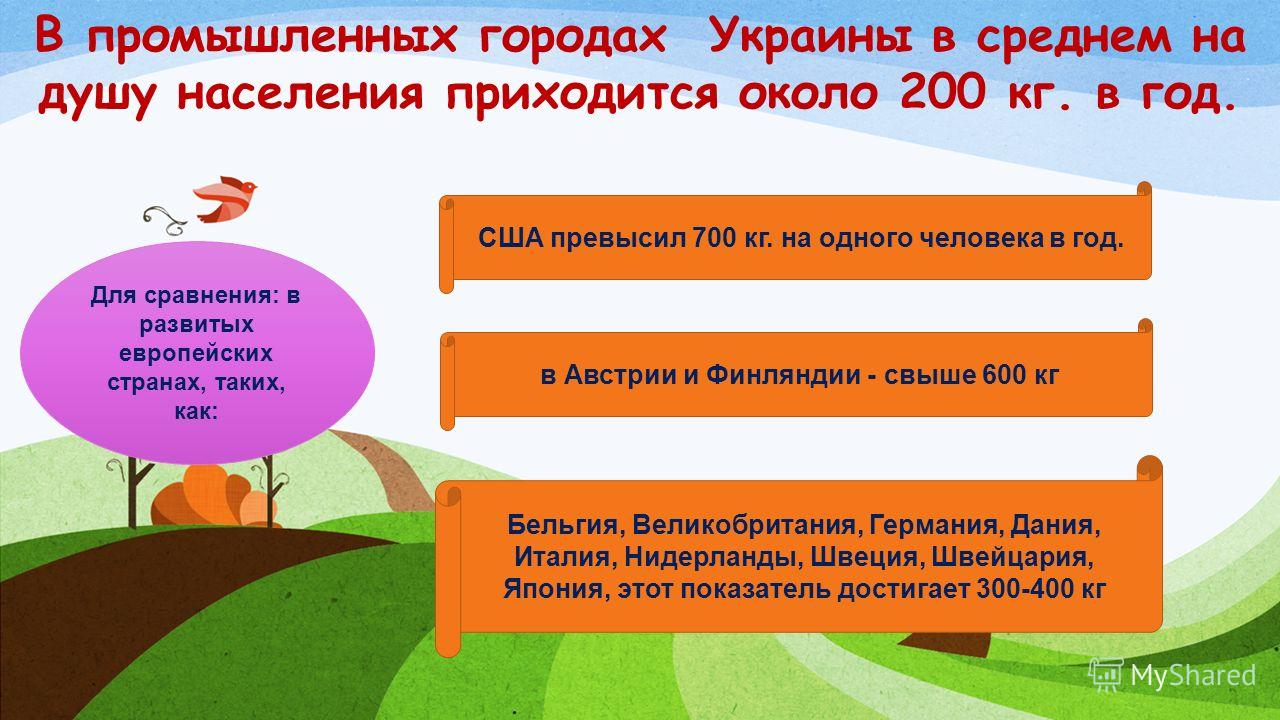 В промышленных городах Украины в среднем на душу населения приходится около 200 кг. в год.

Для сравнения: в развитых европейских странах, таких, как:

США превысил 700 кг. на одного человека в год.

в Австрии и Финляндии - свыше 600 кг

Бельгия, Великобритания, Германия, Дания, Италия, Нидерланды, Швеция, Швейцария, Япония, этот показатель достигает 300-400 кг

MyShared